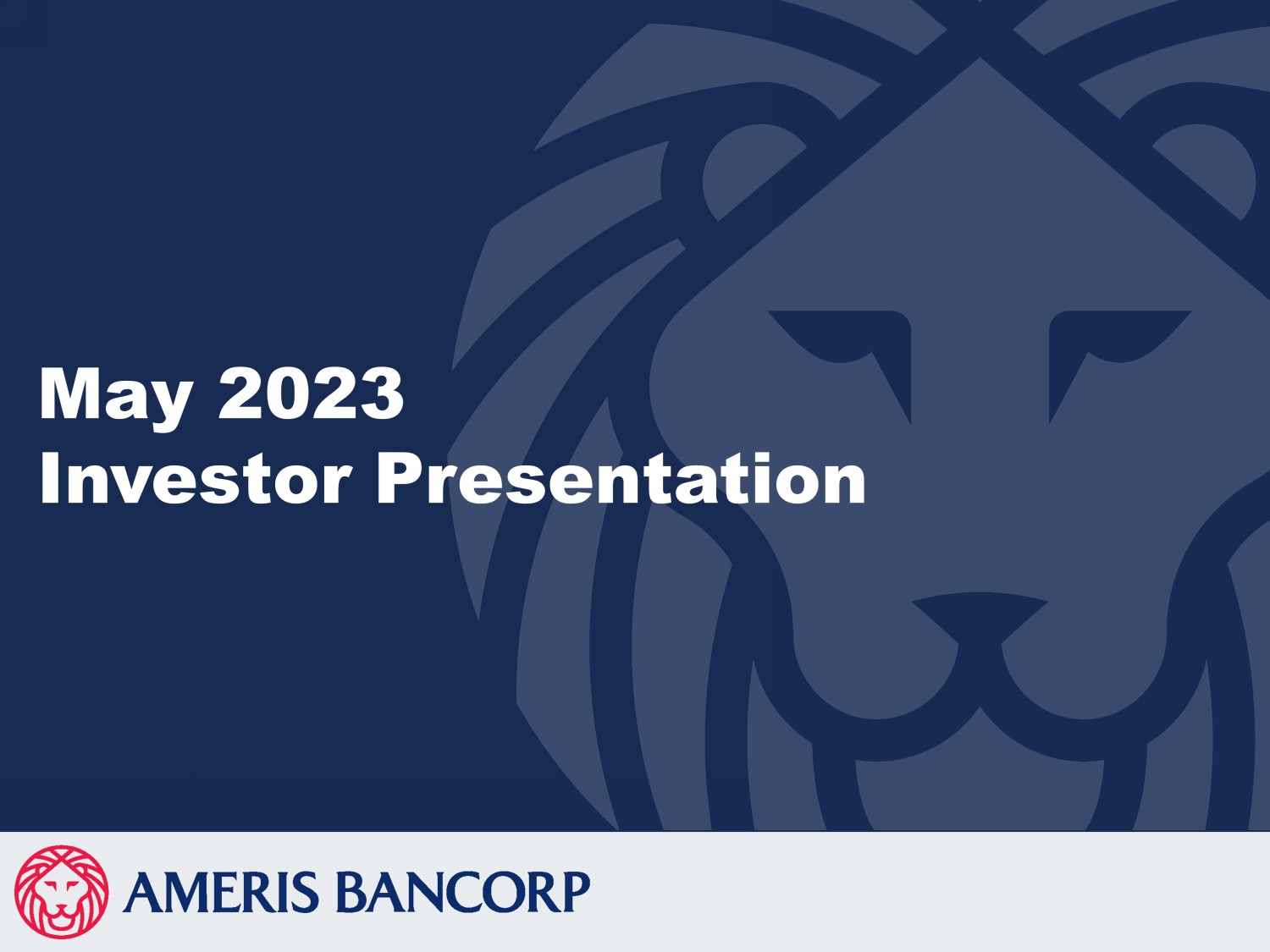 May 2023
Investor Presentation

AMERIS BANCORP